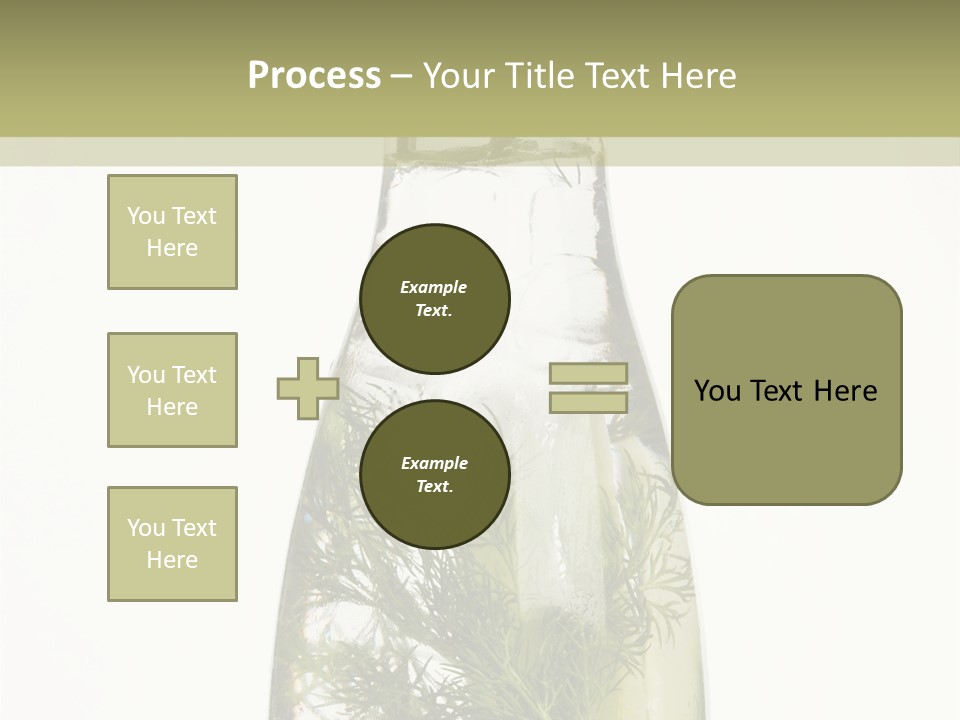 Process – Your Title Text Here

You Text Here

You Text Here

You Text Here

Example Text.

Example Text.

You Text Here